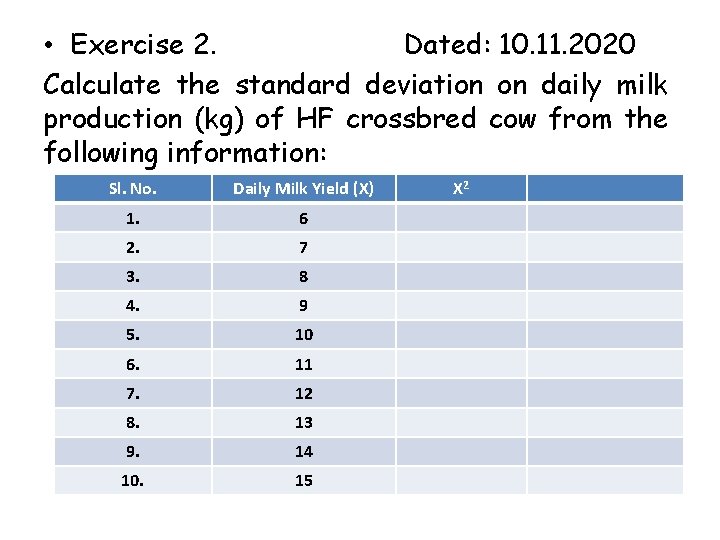 • Exercise 2. Dated: 10.11.2020

Calculate the standard deviation on daily milk production (kg) of HF crossbred cow from the following information:

| Sl. No. | Daily Milk Yield (X) | $X^2$ | |
|---|---|---|---|
| 1. | 6 | | |
| 2. | 7 | | |
| 3. | 8 | | |
| 4. | 9 | | |
| 5. | 10 | | |
| 6. | 11 | | |
| 7. | 12 | | |
| 8. | 13 | | |
| 9. | 14 | | |
| 10. | 15 | | |